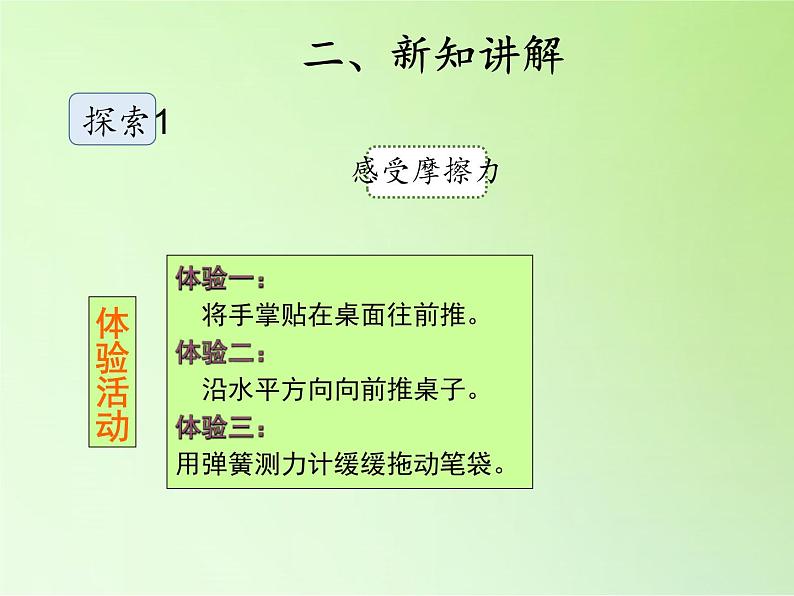 二、新知讲解

探索1

感受摩擦力

体验活动

体验一：
将手掌贴在桌面往前推。
体验二：
沿水平方向向前推桌子。
体验三：
用弹簧测力计缓缓拖动笔袋。